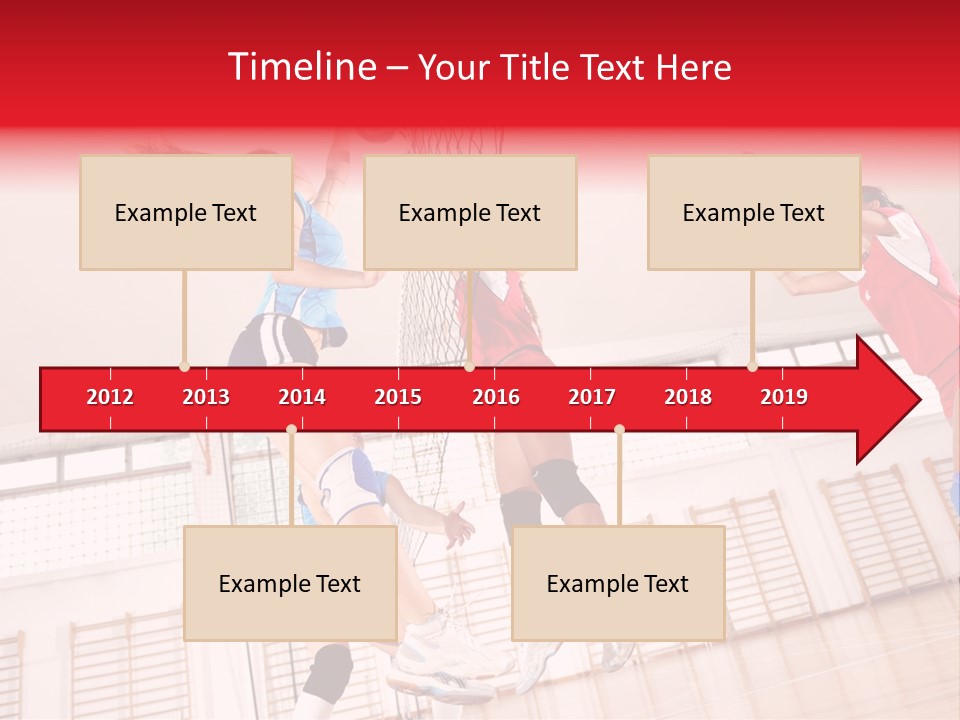 Timeline – Your Title Text Here

Example Text

Example Text

Example Text

2012 2013 2014 2015 2016 2017 2018 2019

Example Text

Example Text